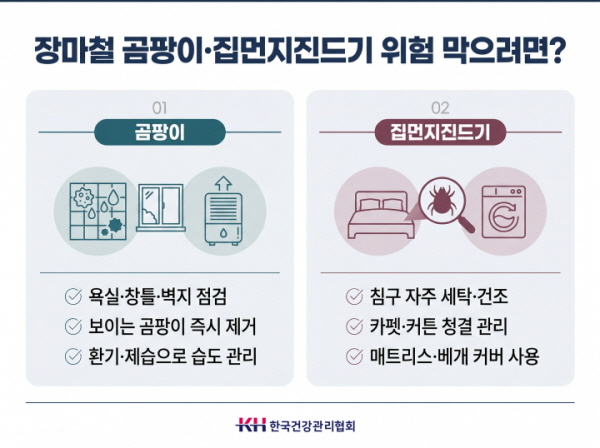 장마철 곰팡이·집먼지진드기 위험 막으려면?

01

곰팡이

욕실·창틀·벽지 점검
보이는 곰팡이 즉시 제거
환기·제습으로 습도 관리

02

집먼지진드기

침구 자주 세탁·건조
카펫·커튼 청결 관리
매트리스·베개 커버 사용

KH 한국건강관리협회